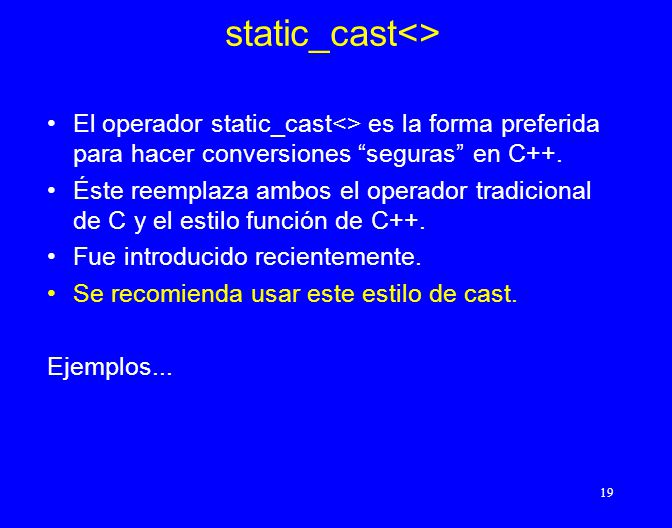 static_cast<>

• El operador static_cast<> es la forma preferida para hacer conversiones “seguras” en C++.
• Éste reemplaza ambos el operador tradicional de C y el estilo función de C++.
• Fue introducido recientemente.
• Se recomienda usar este estilo de cast.

Ejemplos...

19